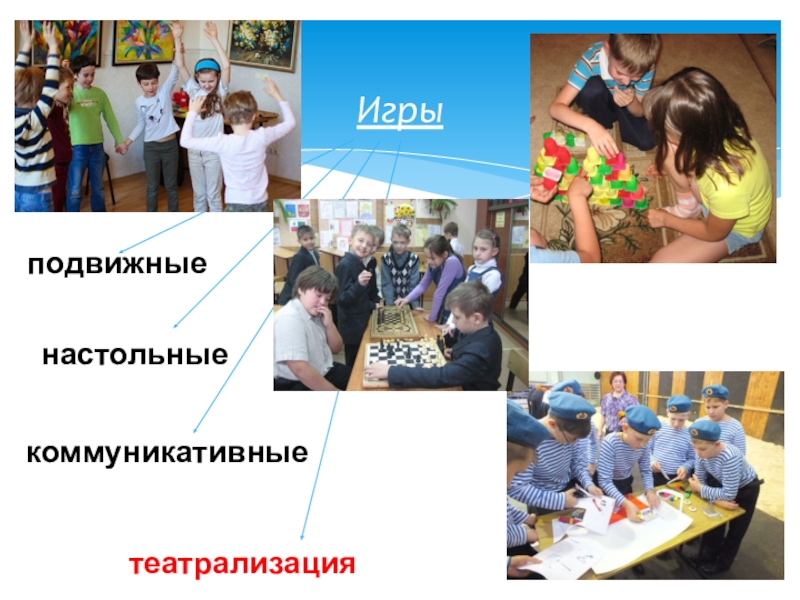 Игры

подвижные

настольные

коммуникативные

театрализация